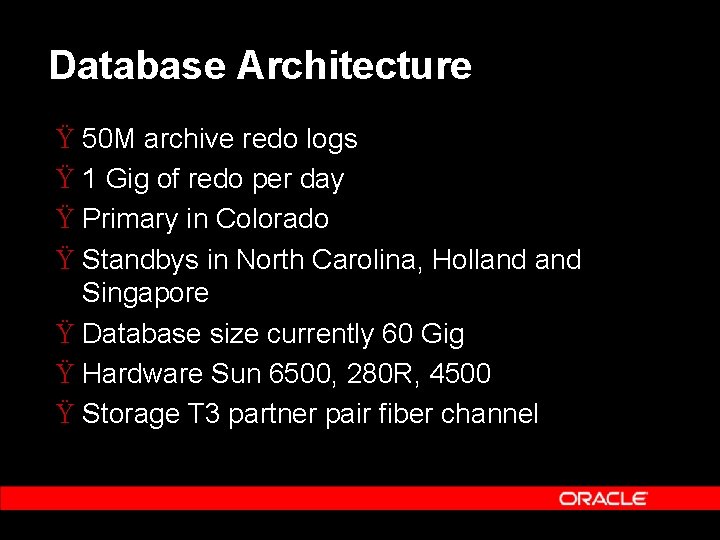 Database Architecture

Ÿ 50M archive redo logs
Ÿ 1 Gig of redo per day
Ÿ Primary in Colorado
Ÿ Standbys in North Carolina, Holland and Singapore
Ÿ Database size currently 60 Gig
Ÿ Hardware Sun 6500, 280R, 4500
Ÿ Storage T3 partner pair fiber channel

ORACLE